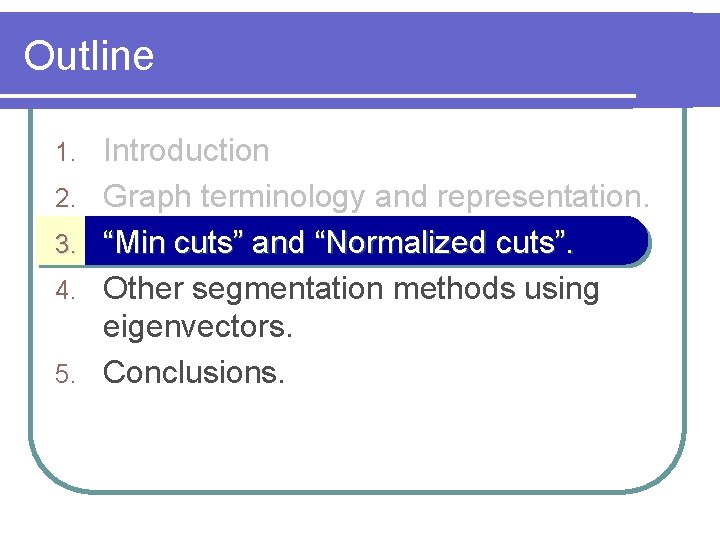 Outline

1. Introduction
2. Graph terminology and representation.
3. “Min cuts” and “Normalized cuts”.
4. Other segmentation methods using eigenvectors.
5. Conclusions.